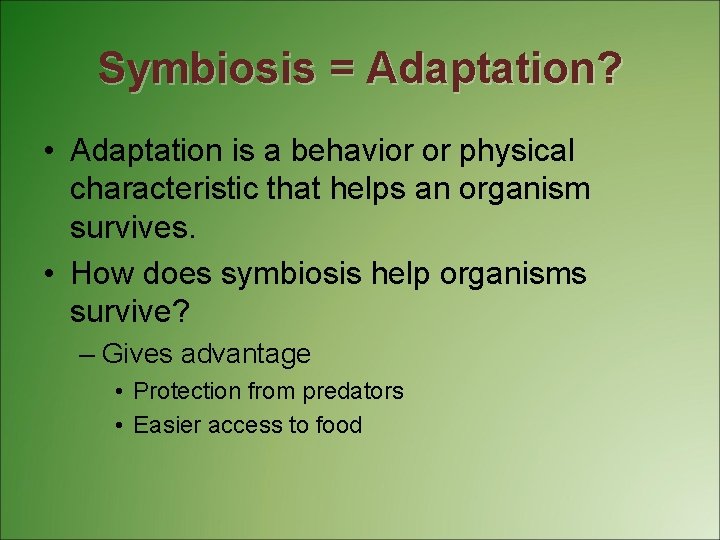 Symbiosis = Adaptation?

• Adaptation is a behavior or physical characteristic that helps an organism survives.

• How does symbiosis help organisms survive?

– Gives advantage

• Protection from predators

• Easier access to food